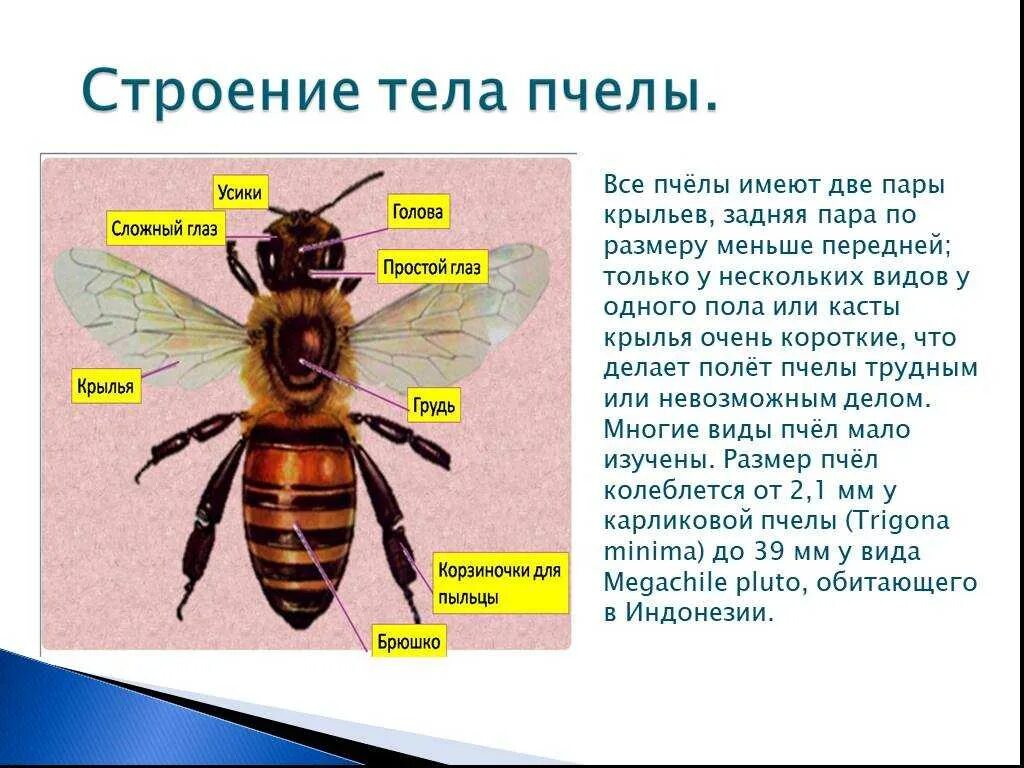 Строение тела пчелы.

Усики
Сложный глаз
Голова
Простой глаз
Крылья
Грудь
Корзиночки для пыльцы
Брюшко

Все пчёлы имеют две пары крыльев, задняя пара по размеру меньше передней; только у нескольких видов у одного пола или касты крылья очень короткие, что делает полёт пчелы трудным или невозможным делом. Многие виды пчёл мало изучены. Размер пчёл колеблется от 2,1 мм у карликовой пчелы (Trigona minima) до 39 мм у вида Megachile pluto, обитающего в Индонезии.